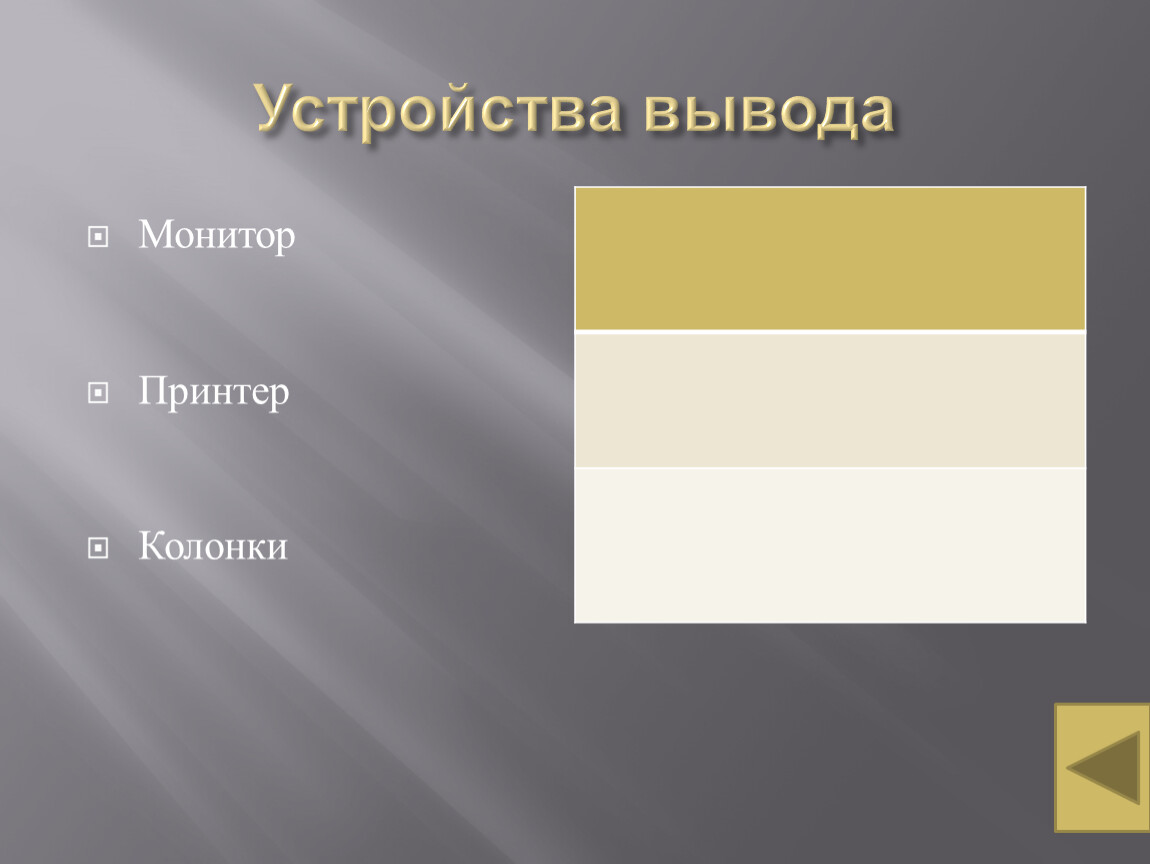 Устройства вывода

Монитор

Принтер

Колонки